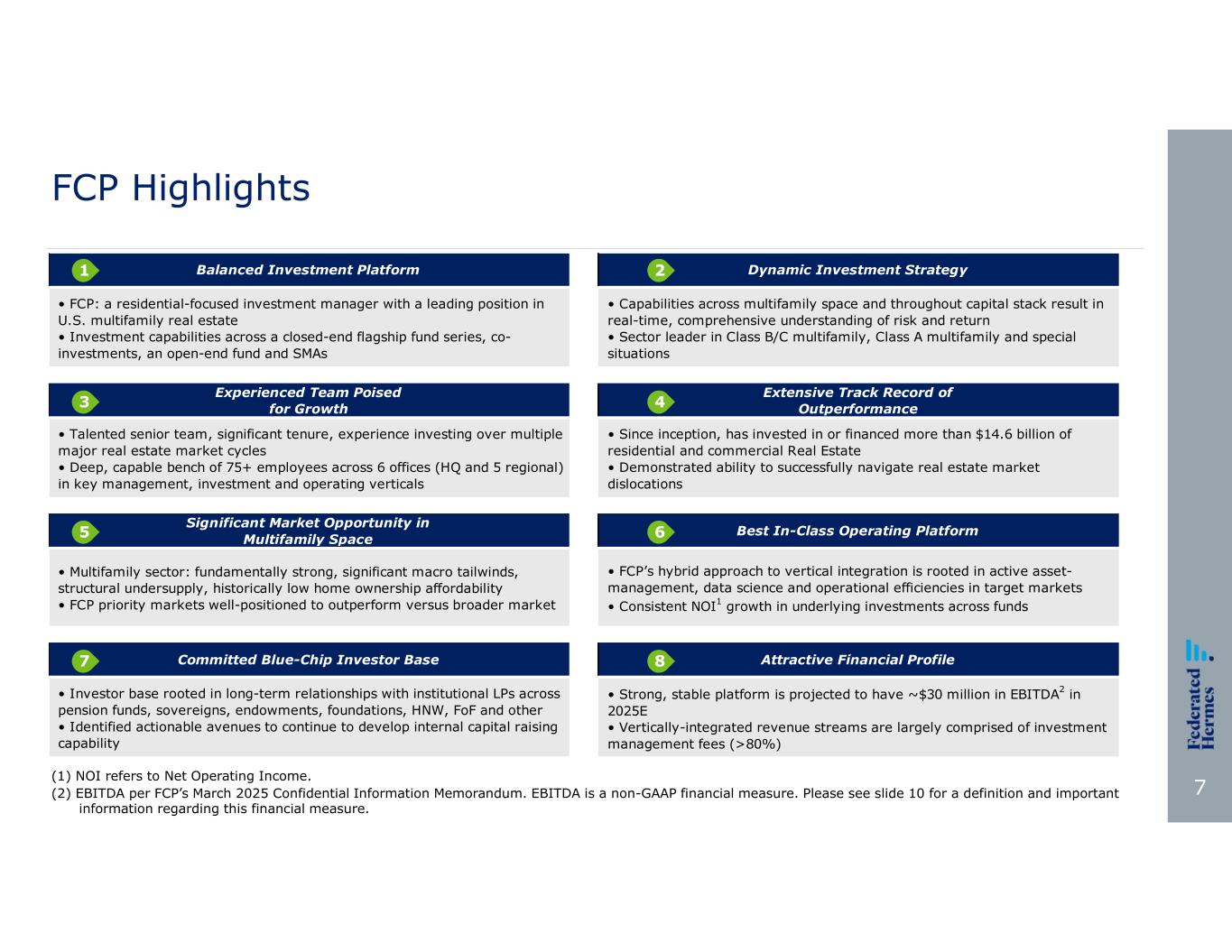 FCP Highlights

1 Balanced Investment Platform

• FCP: a residential-focused investment manager with a leading position in U.S. multifamily real estate
• Investment capabilities across a closed-end flagship fund series, co-investments, an open-end fund and SMAs

2 Dynamic Investment Strategy

• Capabilities across multifamily space and throughout capital stack result in real-time, comprehensive understanding of risk and return
• Sector leader in Class B/C multifamily, Class A multifamily and special situations

3 Experienced Team Poised for Growth

• Talented senior team, significant tenure, experience investing over multiple major real estate market cycles
• Deep, capable bench of 75+ employees across 6 offices (HQ and 5 regional) in key management, investment and operating verticals

4 Extensive Track Record of Outperformance

• Since inception, has invested in or financed more than $14.6 billion of residential and commercial Real Estate
• Demonstrated ability to successfully navigate real estate market dislocations

5 Significant Market Opportunity in Multifamily Space

• Multifamily sector: fundamentally strong, significant macro tailwinds, structural undersupply, historically low home ownership affordability
• FCP priority markets well-positioned to outperform versus broader market

6 Best In-Class Operating Platform

• FCP's hybrid approach to vertical integration is rooted in active asset-management, data science and operational efficiencies in target markets
• Consistent NOI$^1$ growth in underlying investments across funds

7 Committed Blue-Chip Investor Base

• Investor base rooted in long-term relationships with institutional LPs across pension funds, sovereigns, endowments, foundations, HNW, FoF and other
• Identified actionable avenues to continue to develop internal capital raising capability

8 Attractive Financial Profile

• Strong, stable platform is projected to have ~$30 million in EBITDA$^2$ in 2025E
• Vertically-integrated revenue streams are largely comprised of investment management fees (>80%)

(1) NOI refers to Net Operating Income.
(2) EBITDA per FCP's March 2025 Confidential Information Memorandum. EBITDA is a non-GAAP financial measure. Please see slide 10 for a definition and important information regarding this financial measure.

Federated Hermes

7